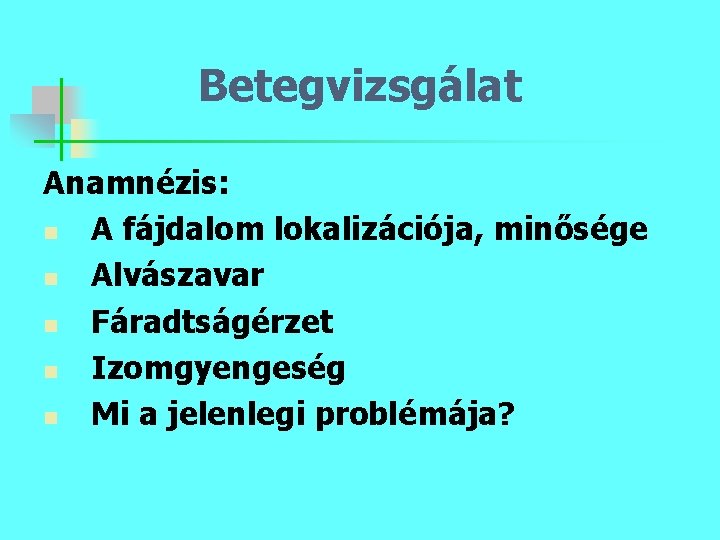 Betegvizsgálat

Anamnézis:
- A fájdalom lokalizációja, minősége
- Alvászavar
- Fáradtságérzet
- Izomgyengeség
- Mi a jelenlegi problémája?